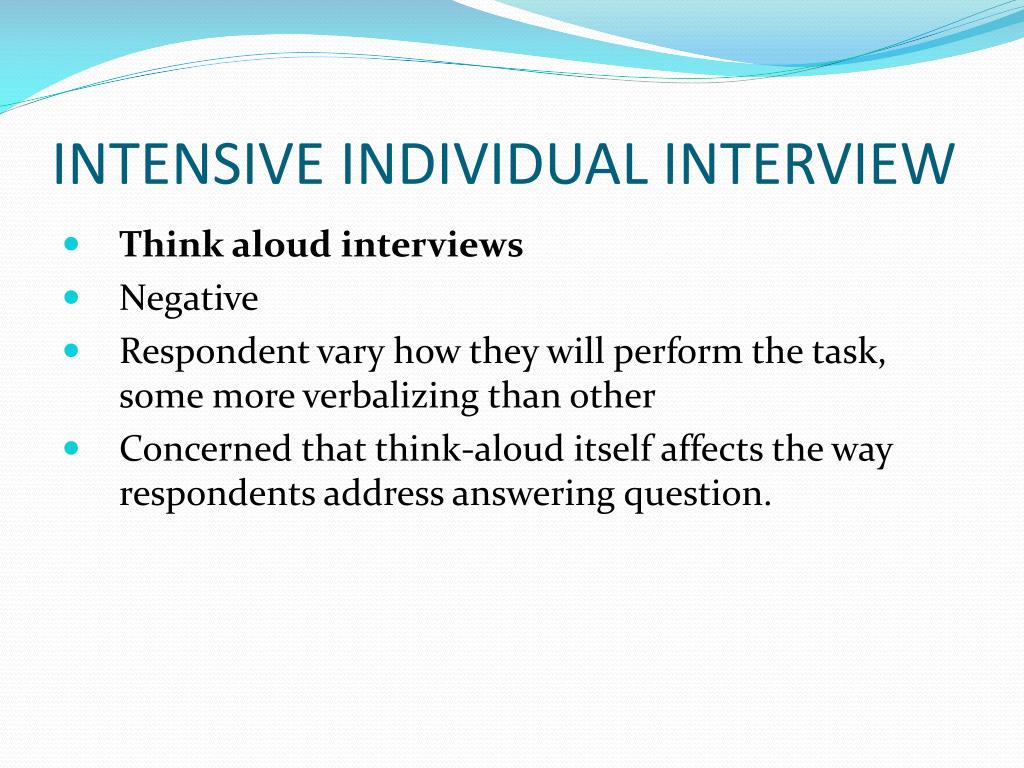 INTENSIVE INDIVIDUAL INTERVIEW

- Think aloud interviews
- Negative
- Respondent vary how they will perform the task, some more verbalizing than other
- Concerned that think-aloud itself affects the way respondents address answering question.